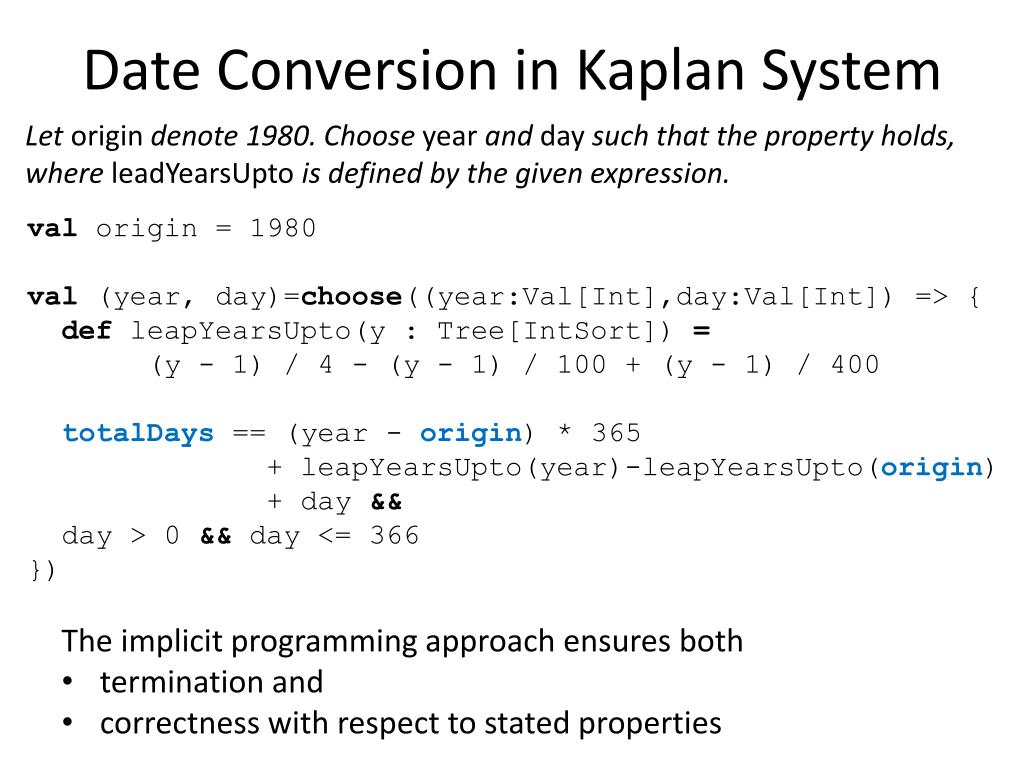 Date Conversion in Kaplan System

Let origin denote 1980. Choose year and day such that the property holds, where leadYearsUpto is defined by the given expression.

val origin = 1980

val (year, day)=choose((year:Val[Int],day:Val[Int]) => {
  def leapYearsUpto(y : Tree[IntSort]) =
       (y - 1) / 4 - (y - 1) / 100 + (y - 1) / 400

  totalDays == (year - origin) * 365
            + leapYearsUpto(year)-leapYearsUpto(origin)
            + day &&
  day > 0 && day <= 366
})

The implicit programming approach ensures both
• termination and
• correctness with respect to stated properties